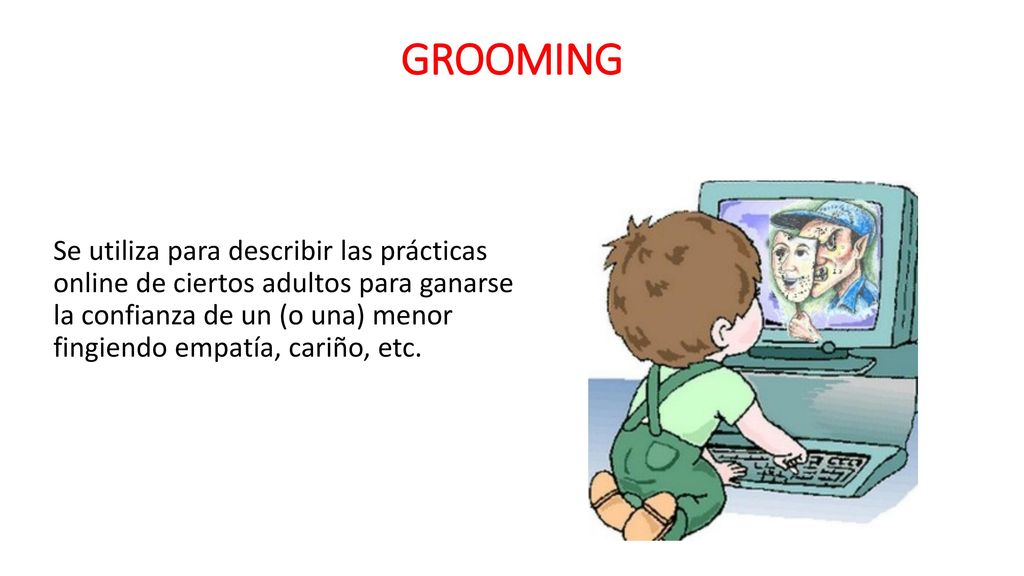 GROOMING

Se utiliza para describir las prácticas online de ciertos adultos para ganarse la confianza de un (o una) menor fingiendo empatía, cariño, etc.